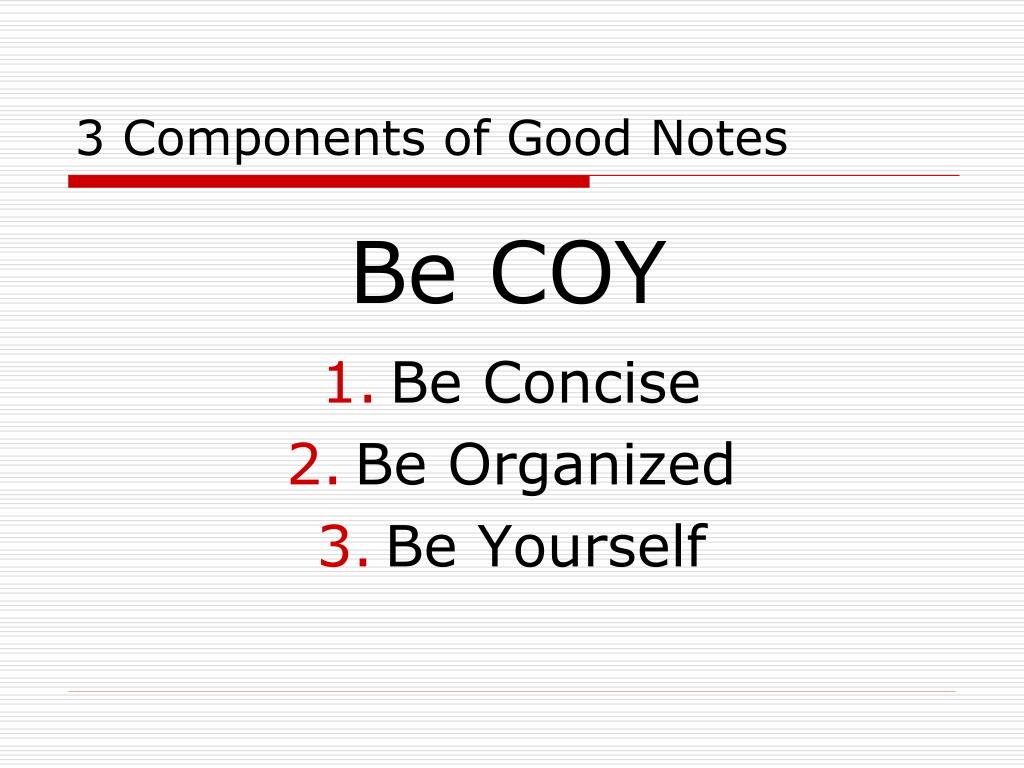 3 Components of Good Notes

Be COY

1. Be Concise
2. Be Organized
3. Be Yourself